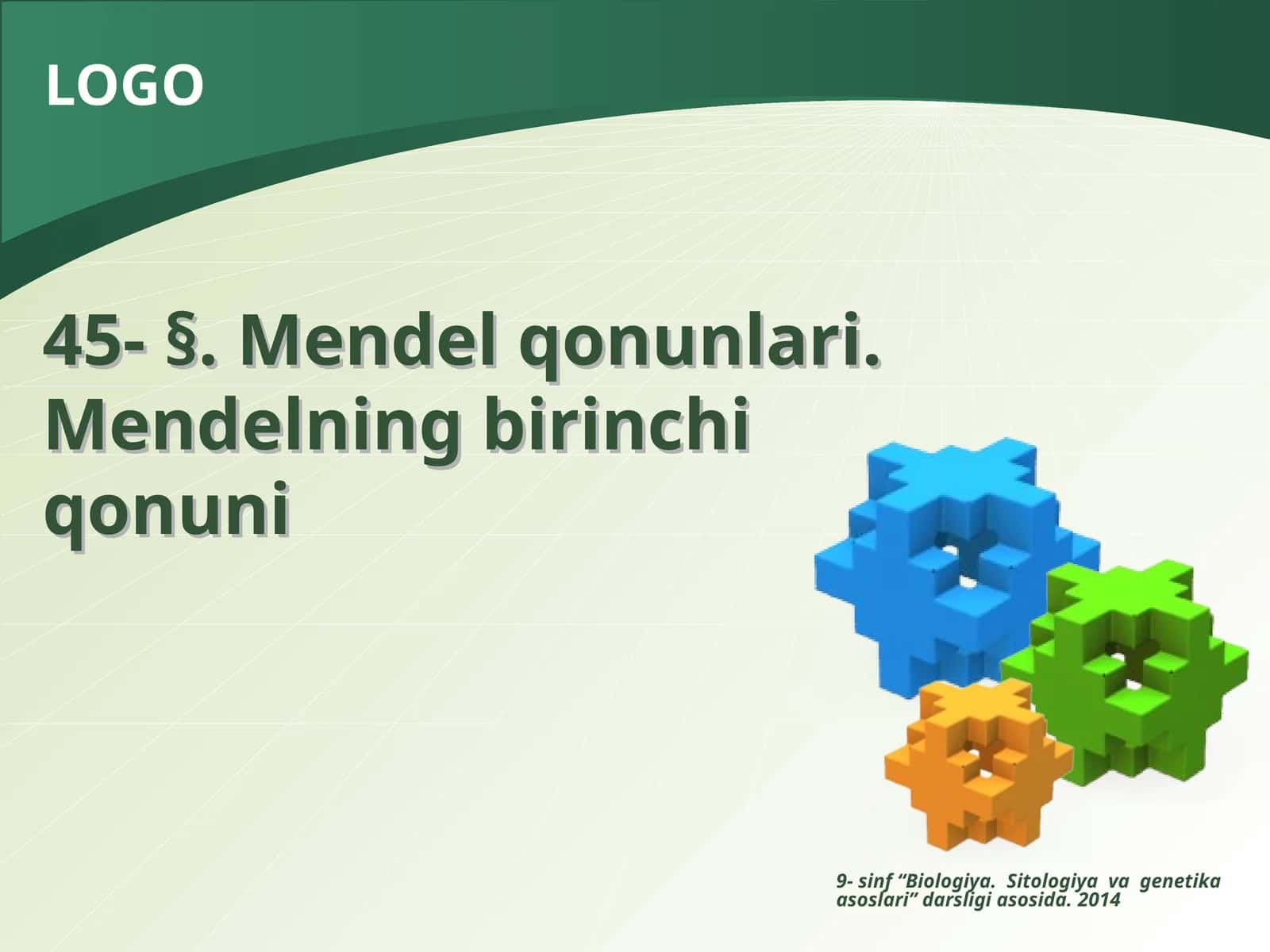 LOGO

45- §. Mendel qonunlari. Mendelning birinchi qonuni

9- sinf “Biologiya. Sitologiya va genetika asoslari” darsligi asosida. 2014